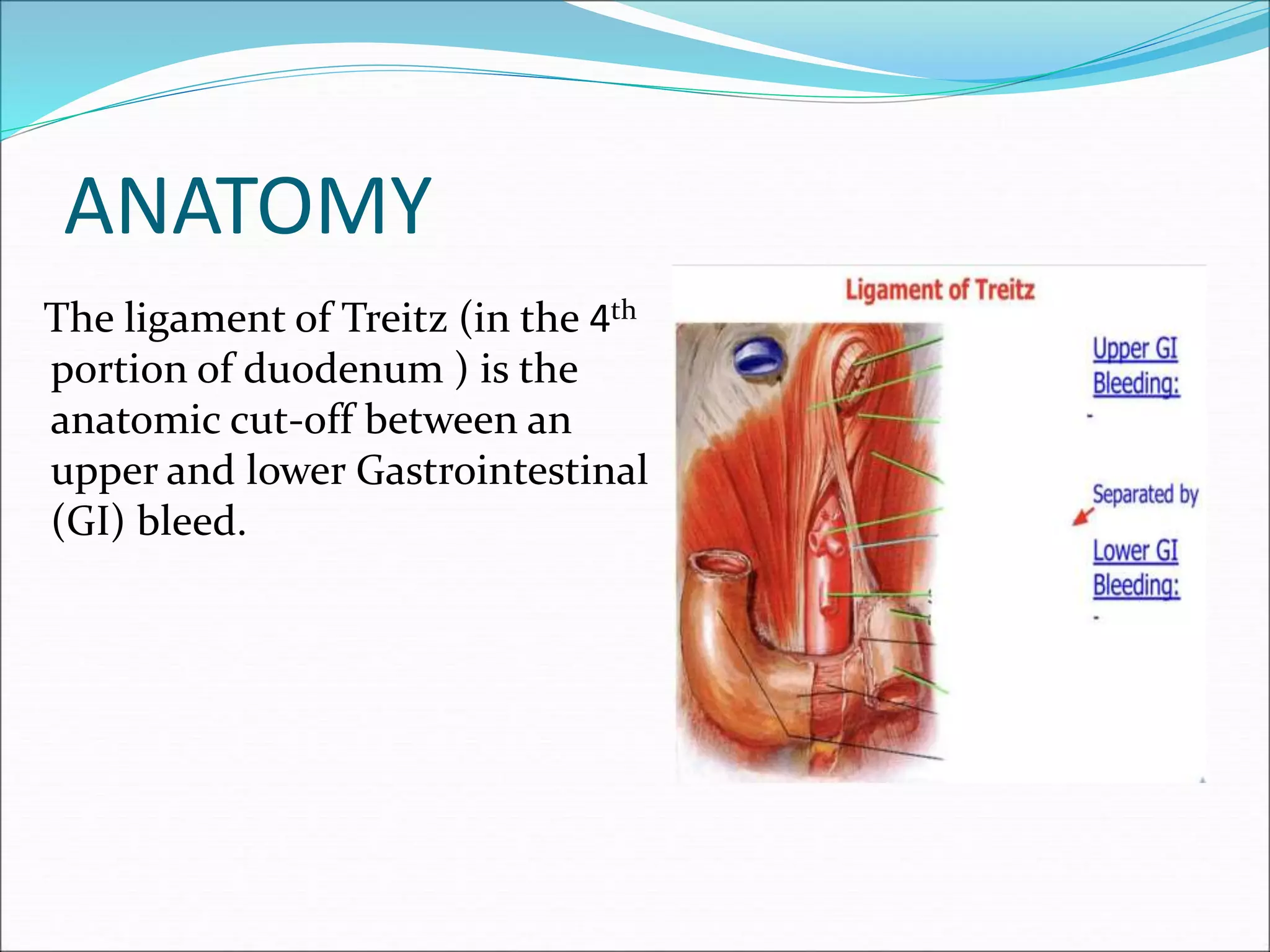 ANATOMY

The ligament of Treitz (in the 4$^{th}$ portion of duodenum ) is the anatomic cut-off between an upper and lower Gastrointestinal (GI) bleed.

Ligament of Treitz

Upper GI Bleeding:

-

Separated by

Lower GI Bleeding:

-